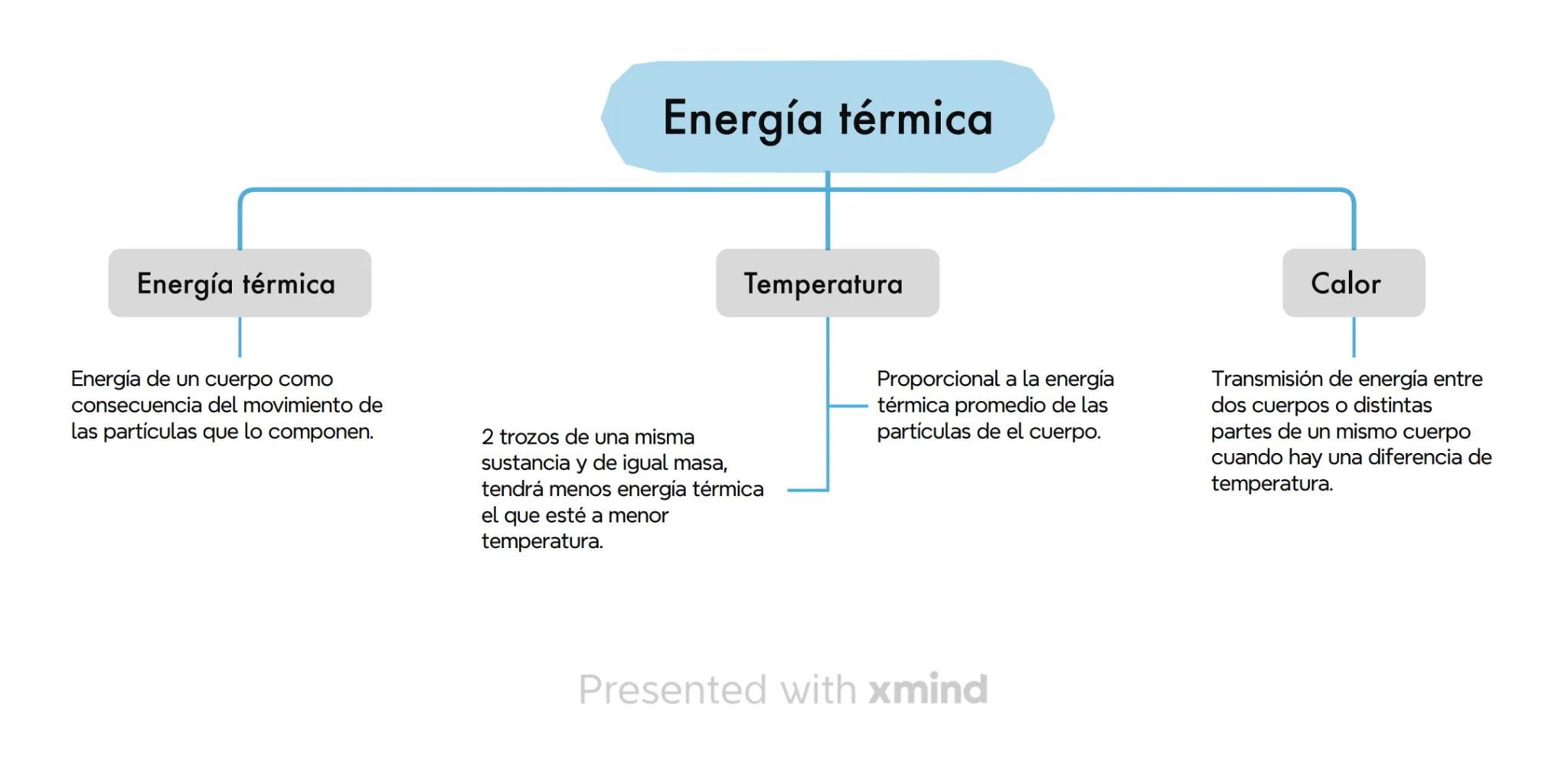 Energía térmica

Energía térmica

Energía de un cuerpo como consecuencia del movimiento de las partículas que lo componen.

Temperatura

Proporcional a la energía térmica promedio de las partículas de el cuerpo.

2 trozos de una misma sustancia y de igual masa, tendrá menos energía térmica el que esté a menor temperatura.

Calor

Transmisión de energía entre dos cuerpos o distintas partes de un mismo cuerpo cuando hay una diferencia de temperatura.

Presented with xmind